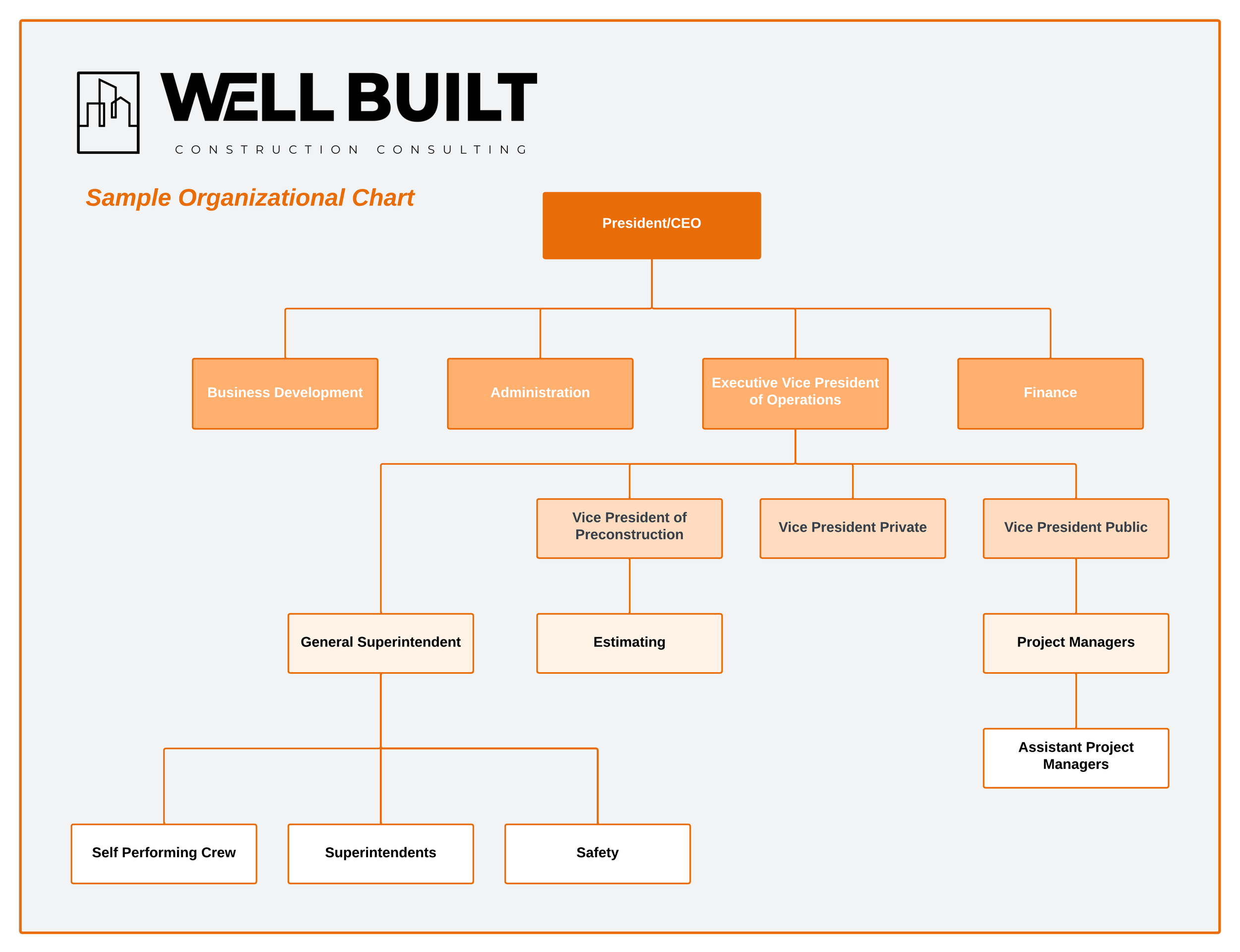 WELL BUILT
CONSTRUCTION CONSULTING

Sample Organizational Chart

President/CEO

Business Development

Administration

Executive Vice President of Operations

Finance

Vice President of Preconstruction

Vice President Private

Vice President Public

General Superintendent

Estimating

Project Managers

Assistant Project Managers

Self Performing Crew

Superintendents

Safety